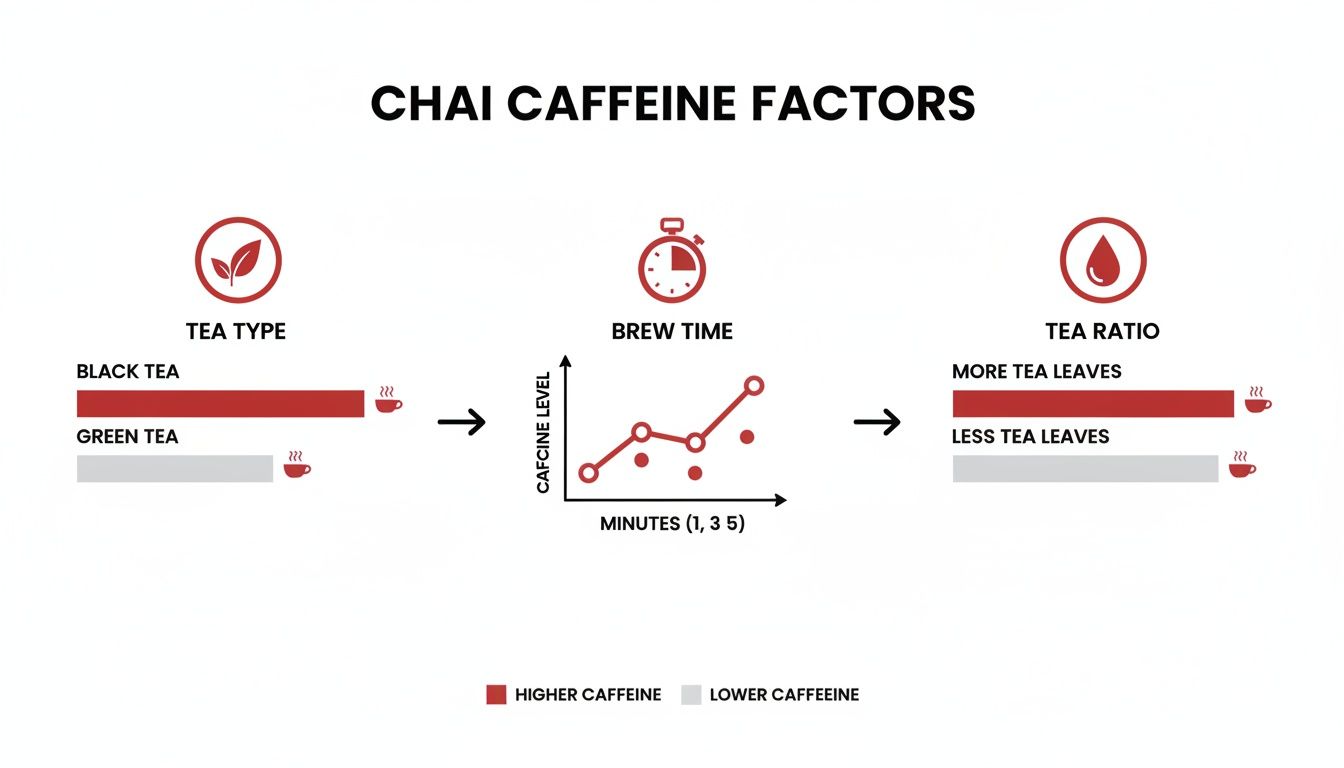 CHAI CAFFEINE FACTORS

TEA TYPE

BLACK TEA

GREEN TEA

BREW TIME

CAFCINE LEVEL

MINUTES (1, 3 5)

TEA RATIO

MORE TEA LEAVES

LESS TEA LEAVES

HIGHER CAFFEINE LOWER CAFFEINE